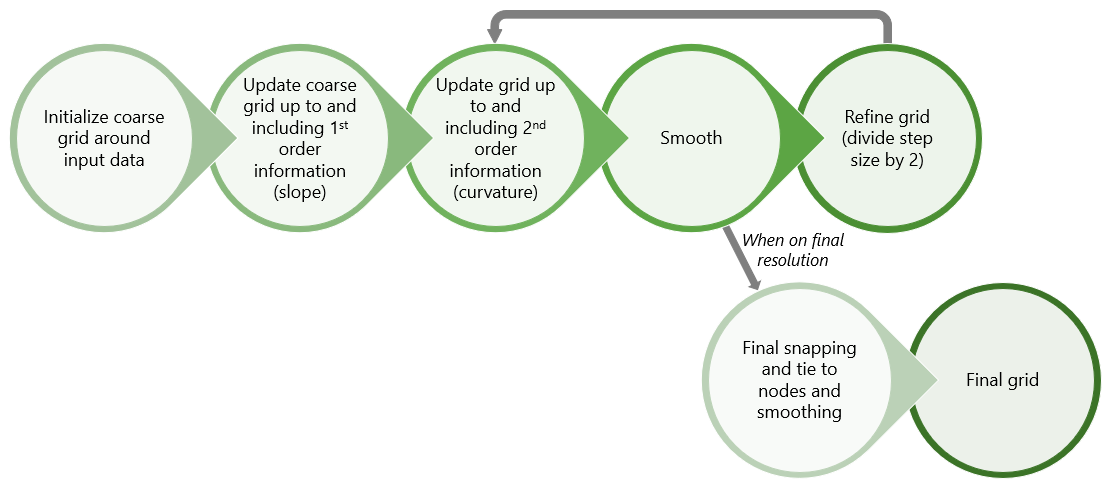 Initialize coarse grid around input data

Update coarse grid up to and including 1$^{st}$ order information (slope)

Update grid up to and including 2$^{nd}$ order information (curvature)

Smooth

Refine grid (divide step size by 2)

When on final resolution

Final snapping and tie to nodes and smoothing

Final grid